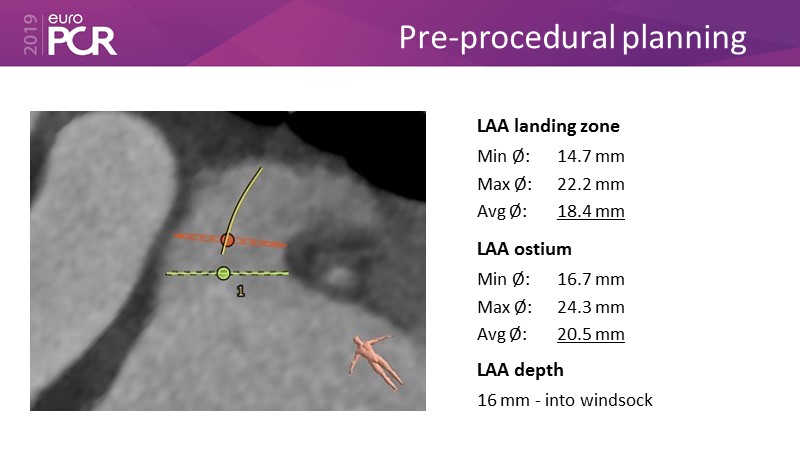 2019 euro PCR

Pre-procedural planning

1

LAA landing zone
Min Ø: 14.7 mm
Max Ø: 22.2 mm
Avg Ø: 18.4 mm

LAA ostium
Min Ø: 16.7 mm
Max Ø: 24.3 mm
Avg Ø: 20.5 mm

LAA depth
16 mm - into windsock